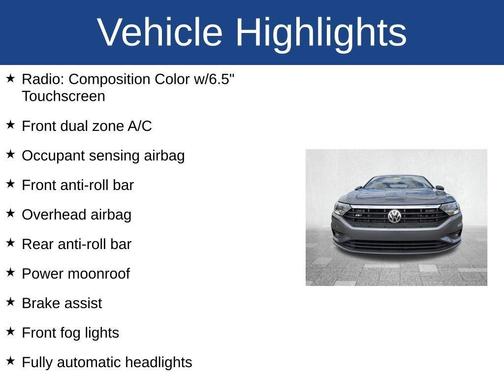 Vehicle Highlights

★ Radio: Composition Color w/6.5" Touchscreen

★ Front dual zone A/C

★ Occupant sensing airbag

★ Front anti-roll bar

★ Overhead airbag

★ Rear anti-roll bar

★ Power moonroof

★ Brake assist

★ Front fog lights

★ Fully automatic headlights